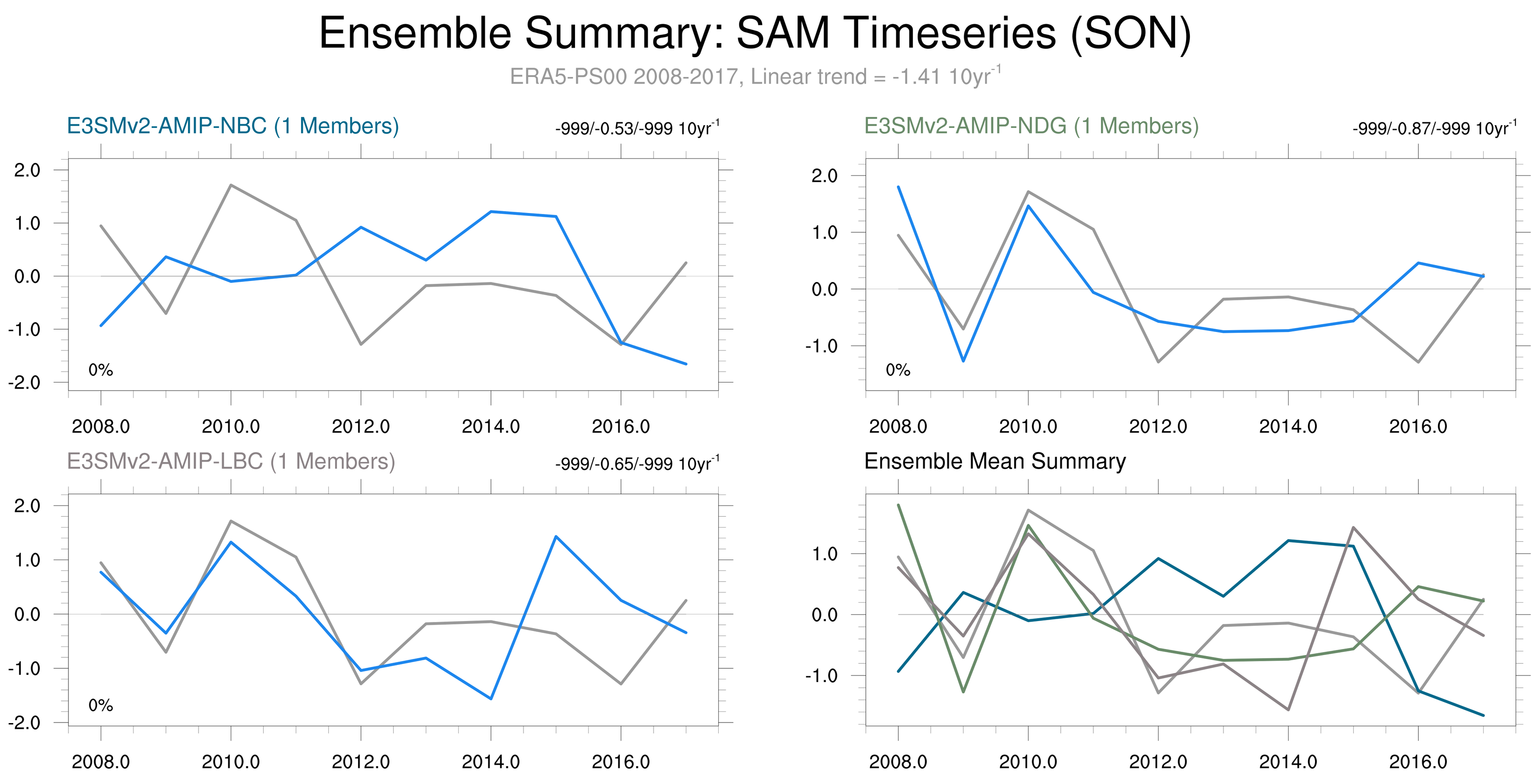 Ensemble Summary: SAM Timeseries (SON)

ERA5-PS00 2008-2017, Linear trend = -1.41 $10yr^{-1}$

E3SMv2-AMIP-NBC (1 Members)

-999/-0.53/-999 $10yr^{-1}$

2.0
1.0
0.0
-1.0
-2.0

0%

2008.0 2010.0 2012.0 2014.0 2016.0

E3SMv2-AMIP-NDG (1 Members)

-999/-0.87/-999 $10yr^{-1}$

2.0
1.0
0.0
-1.0

0%

2008.0 2010.0 2012.0 2014.0 2016.0

E3SMv2-AMIP-LBC (1 Members)

-999/-0.65/-999 $10yr^{-1}$

2.0
1.0
0.0
-1.0
-2.0

0%

2008.0 2010.0 2012.0 2014.0 2016.0

Ensemble Mean Summary

1.0
0.0
-1.0

2008.0 2010.0 2012.0 2014.0 2016.0